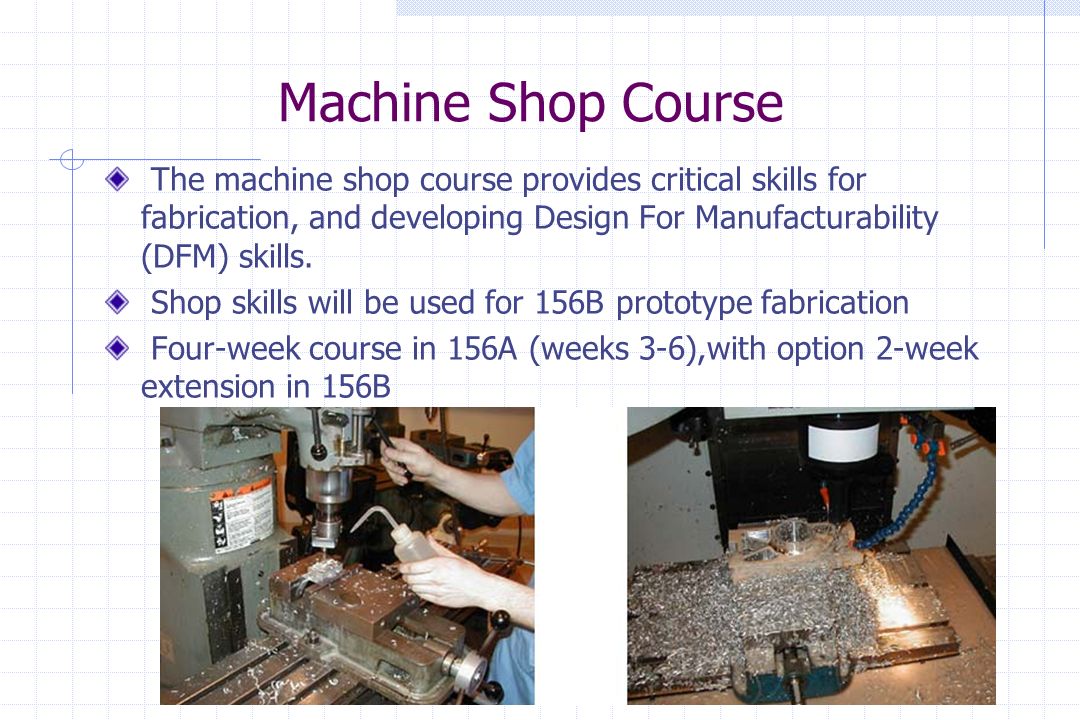 Machine Shop Course

The machine shop course provides critical skills for fabrication, and developing Design For Manufacturability (DFM) skills.

Shop skills will be used for 156B prototype fabrication

Four-week course in 156A (weeks 3-6),with option 2-week extension in 156B